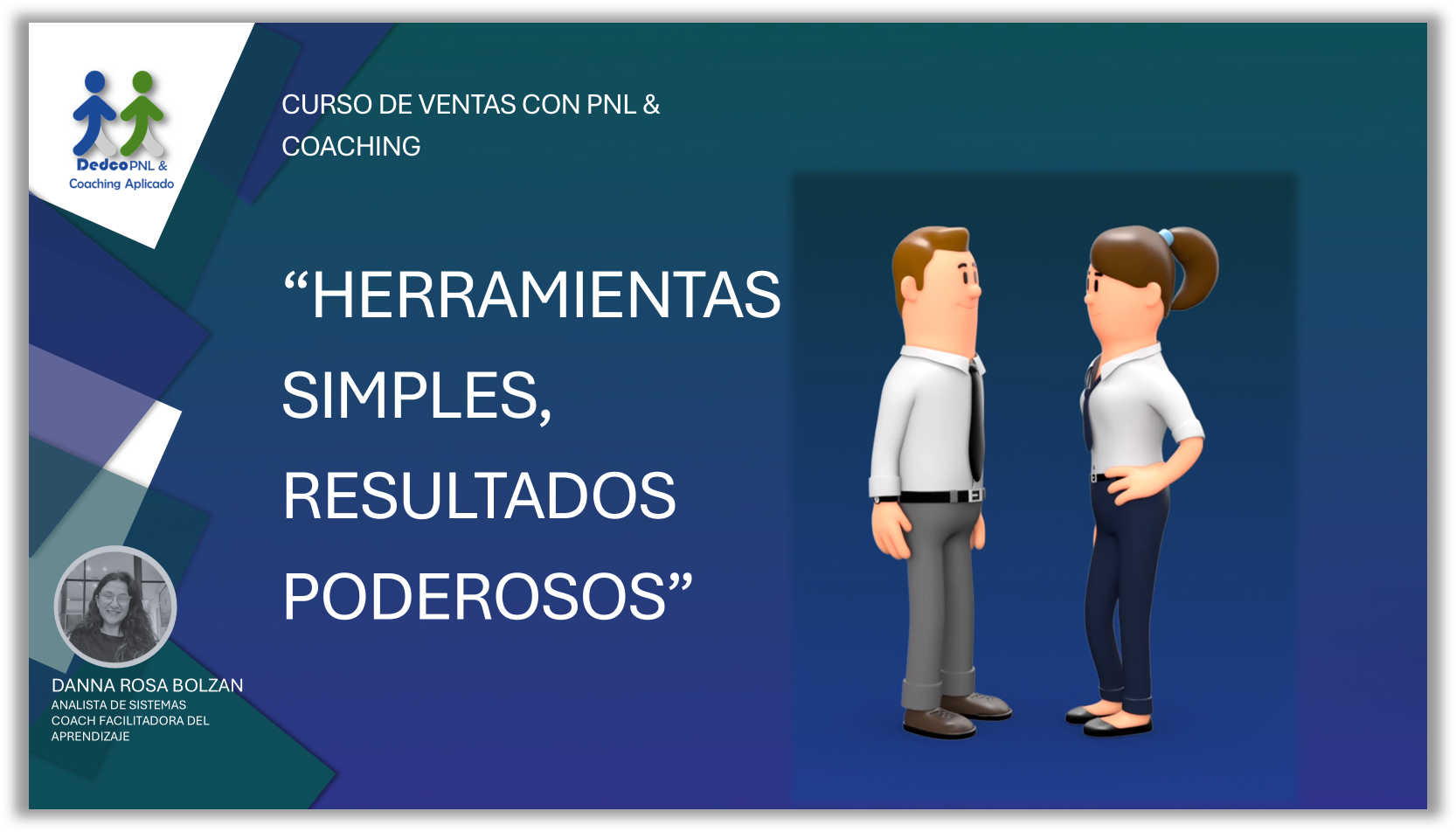 Dedco PNL &
Coaching Aplicado

CURSO DE VENTAS CON PNL & COACHING

“HERRAMIENTAS SIMPLES, RESULTADOS PODEROSOS”

DANNA ROSA BOLZAN
ANALISTA DE SISTEMAS
COACH FACILITADORA DEL APRENDIZAJE